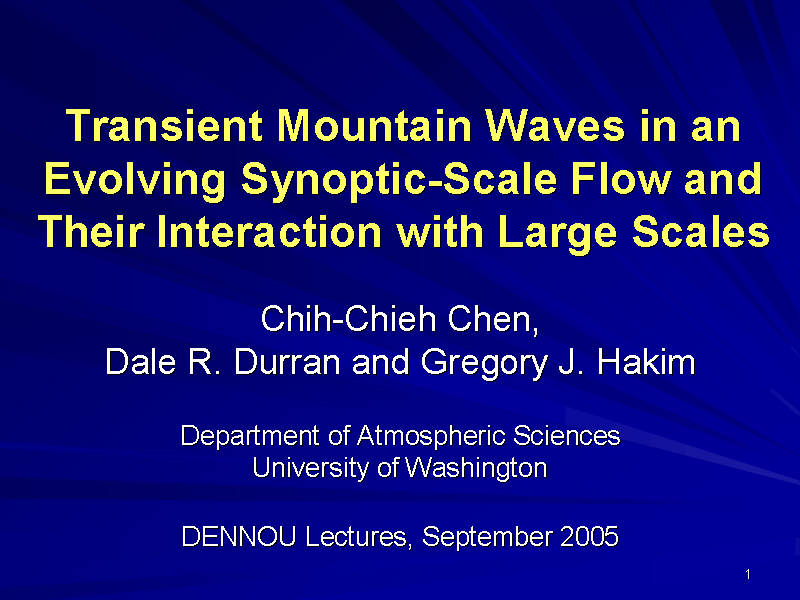 Transient Mountain Waves in an Evolving Synoptic-Scale Flow and Their Interaction with Large Scales

Chih-Chieh Chen,
Dale R. Durran and Gregory J. Hakim

Department of Atmospheric Sciences
University of Washington

DENNOU Lectures, September 2005

1